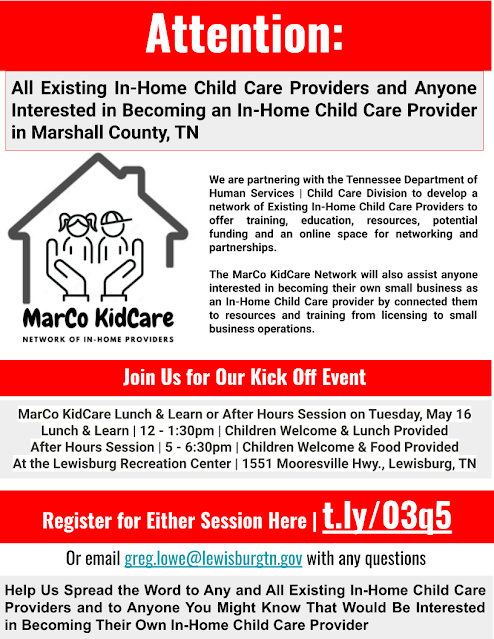 Attention:

All Existing In-Home Child Care Providers and Anyone Interested in Becoming an In-Home Child Care Provider in Marshall County, TN

MarCo KidCare
NETWORK OF IN-HOME PROVIDERS

We are partnering with the Tennessee Department of Human Services | Child Care Division to develop a network of Existing In-Home Child Care Providers to offer training, education, resources, potential funding and an online space for networking and partnerships.

The MarCo KidCare Network will also assist anyone interested in becoming their own small business as an In-Home Child Care provider by connected them to resources and training from licensing to small business operations.

Join Us for Our Kick Off Event

MarCo KidCare Lunch & Learn or After Hours Session on Tuesday, May 16
Lunch & Learn | 12 - 1:30pm | Children Welcome & Lunch Provided
After Hours Session | 5 - 6:30pm | Children Welcome & Food Provided
At the Lewisburg Recreation Center | 1551 Mooresville Hwy., Lewisburg, TN

Register for Either Session Here | t.ly/03q5

Or email greg.lowe@lewisburgtn.gov with any questions

Help Us Spread the Word to Any and All Existing In-Home Child Care Providers and to Anyone You Might Know That Would Be Interested in Becoming Their Own In-Home Child Care Provider